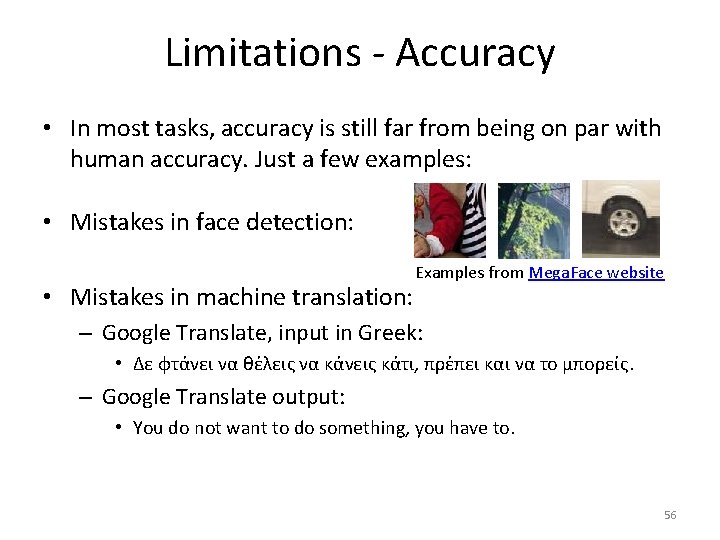 Limitations - Accuracy

• In most tasks, accuracy is still far from being on par with human accuracy. Just a few examples:

• Mistakes in face detection:

Examples from MegaFace website

• Mistakes in machine translation:

– Google Translate, input in Greek:

• Δε φτάνει να θέλεις να κάνεις κάτι, πρέπει και να το μπορείς.

– Google Translate output:

• You do not want to do something, you have to.

56